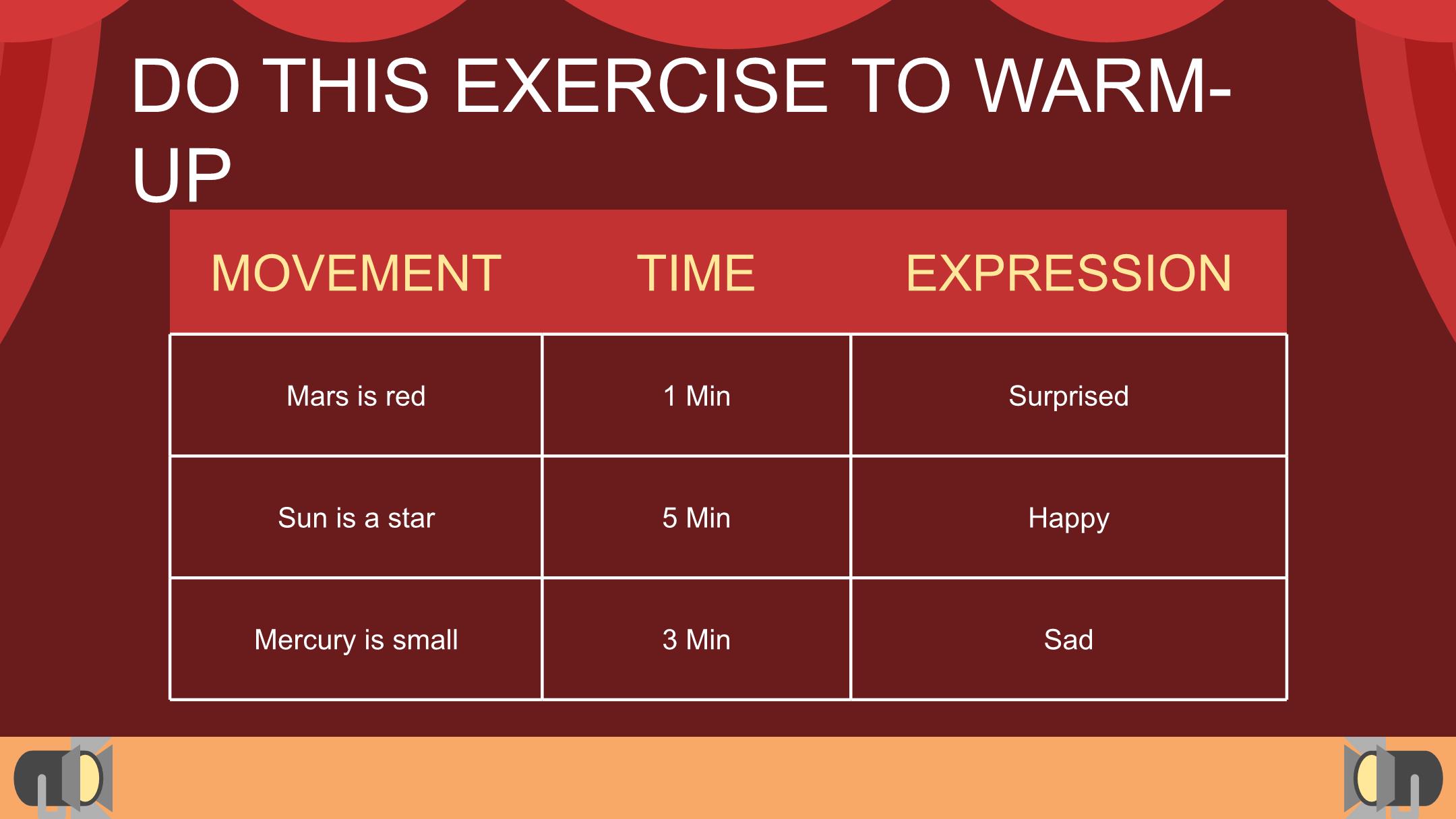 DO THIS EXERCISE TO WARM-UP

| MOVEMENT | TIME | EXPRESSION |
|---|---|---|
| Mars is red | 1 Min | Surprised |
| Sun is a star | 5 Min | Happy |
| Mercury is small | 3 Min | Sad |